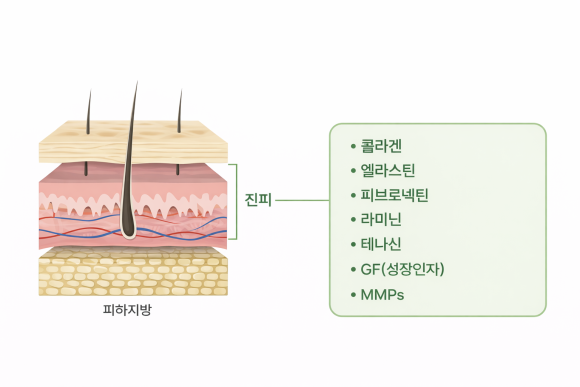 진피

피하지방

• 콜라겐
• 엘라스틴
• 피브로넥틴
• 라미닌
• 테나신
• GF(성장인자)
• MMPs